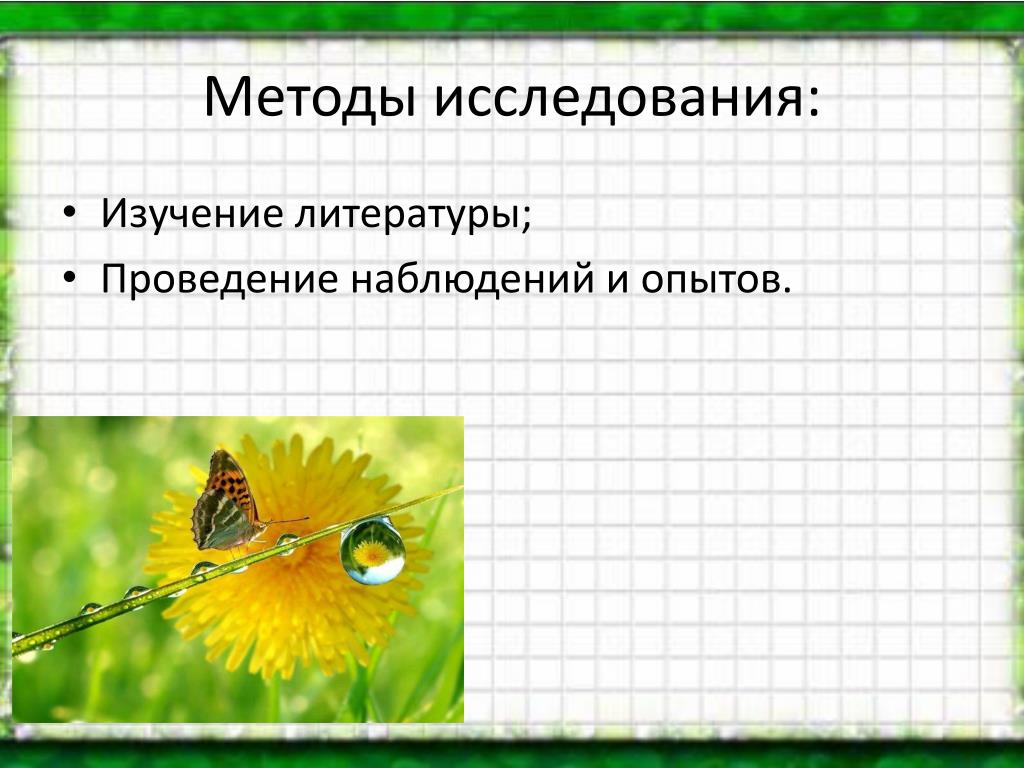 Методы исследования:

• Изучение литературы;
• Проведение наблюдений и опытов.